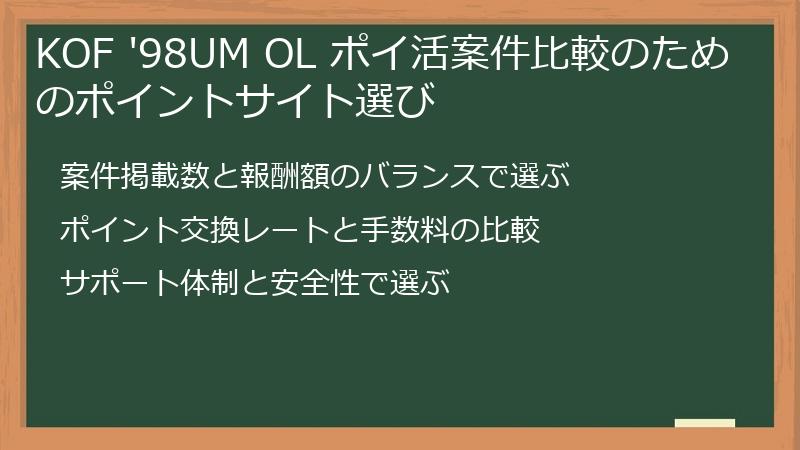 KOF '98UM OL ポイ活案件比較のためのポイントサイト選び

案件掲載数と報酬額のバランスで選ぶ

ポイント交換レートと手数料の比較

サポート体制と安全性で選ぶ